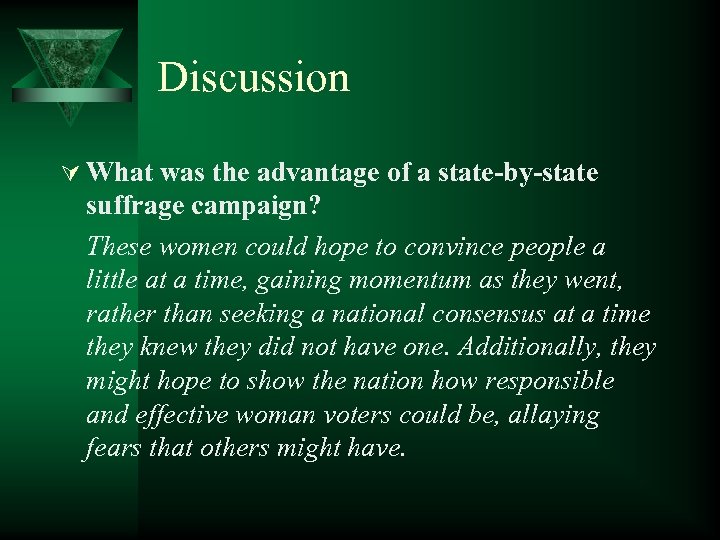 Discussion

What was the advantage of a state-by-state suffrage campaign?

These women could hope to convince people a little at a time, gaining momentum as they went, rather than seeking a national consensus at a time they knew they did not have one. Additionally, they might hope to show the nation how responsible and effective woman voters could be, allaying fears that others might have.